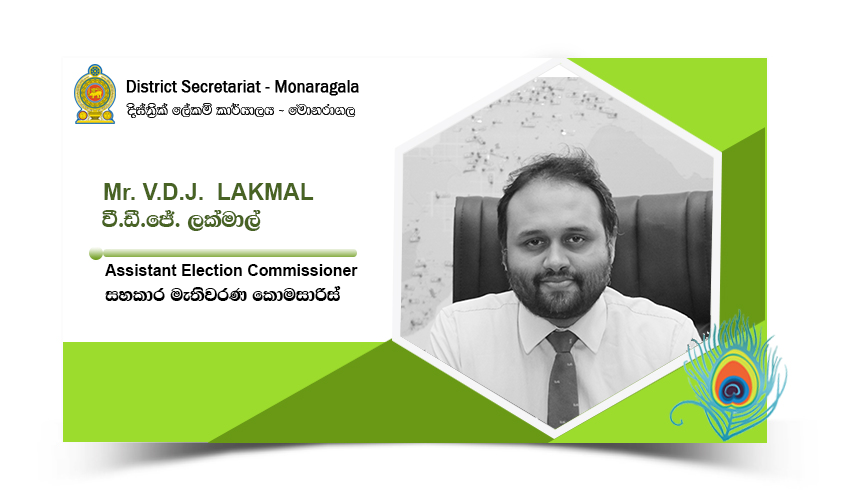 District Secretariat - Monaragala
දිස්ත්‍රික් ලේකම් කාර්යාලය - මොනරාගල

Mr. V.D.J. LAKMAL
වී.ඩී.ජේ. ලක්මාල්

Assistant Election Commissioner
සහකාර මැතිවරණ කොමසාරිස්